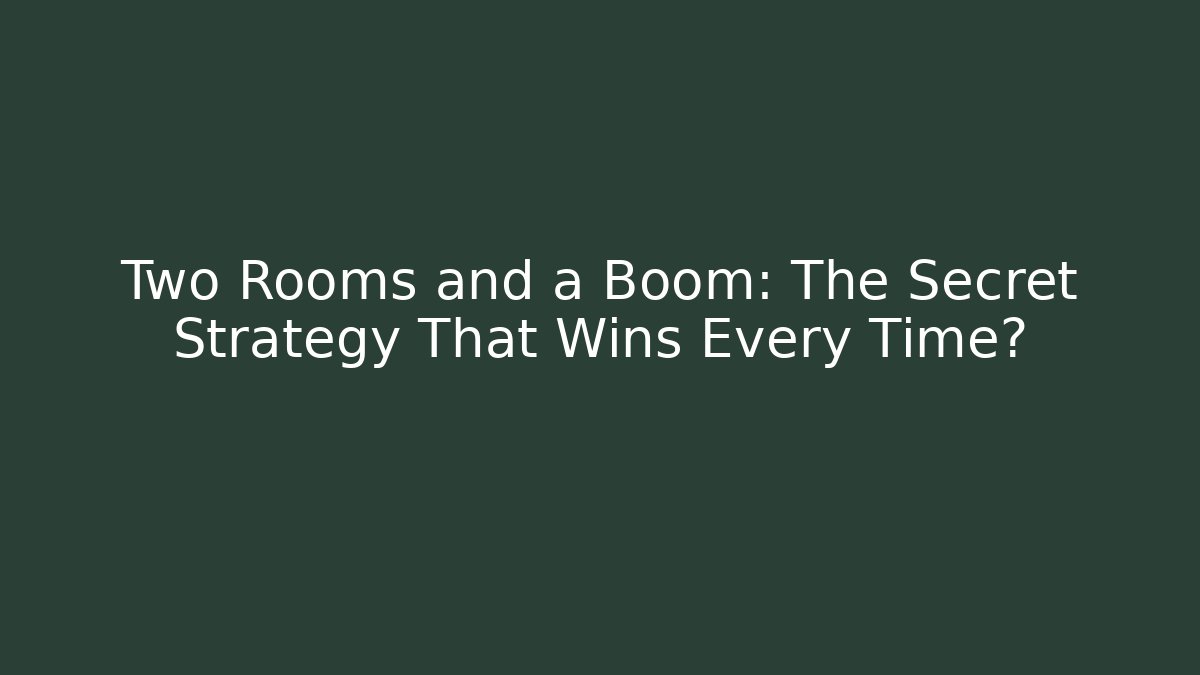 Two Rooms and a Boom: The Secret Strategy That Wins Every Time?